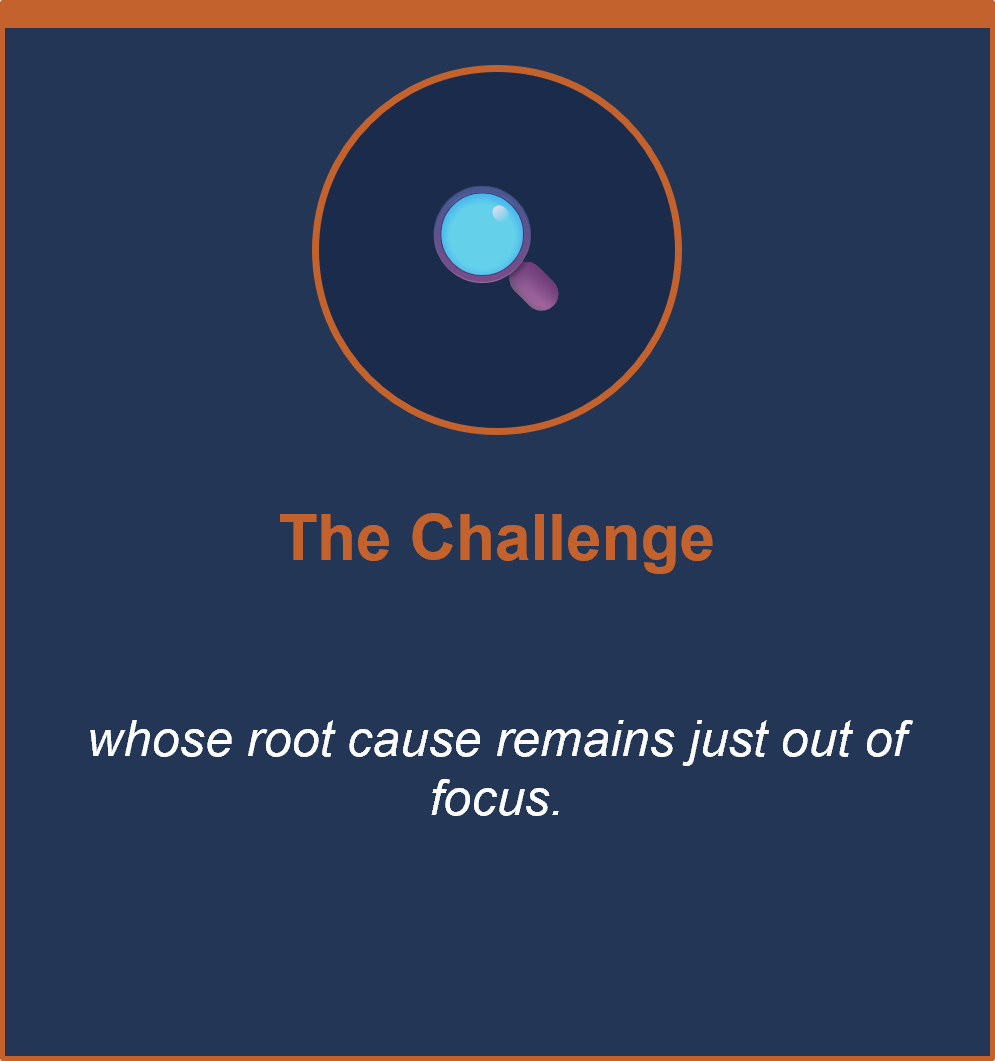 The Challenge

whose root cause remains just out of focus.